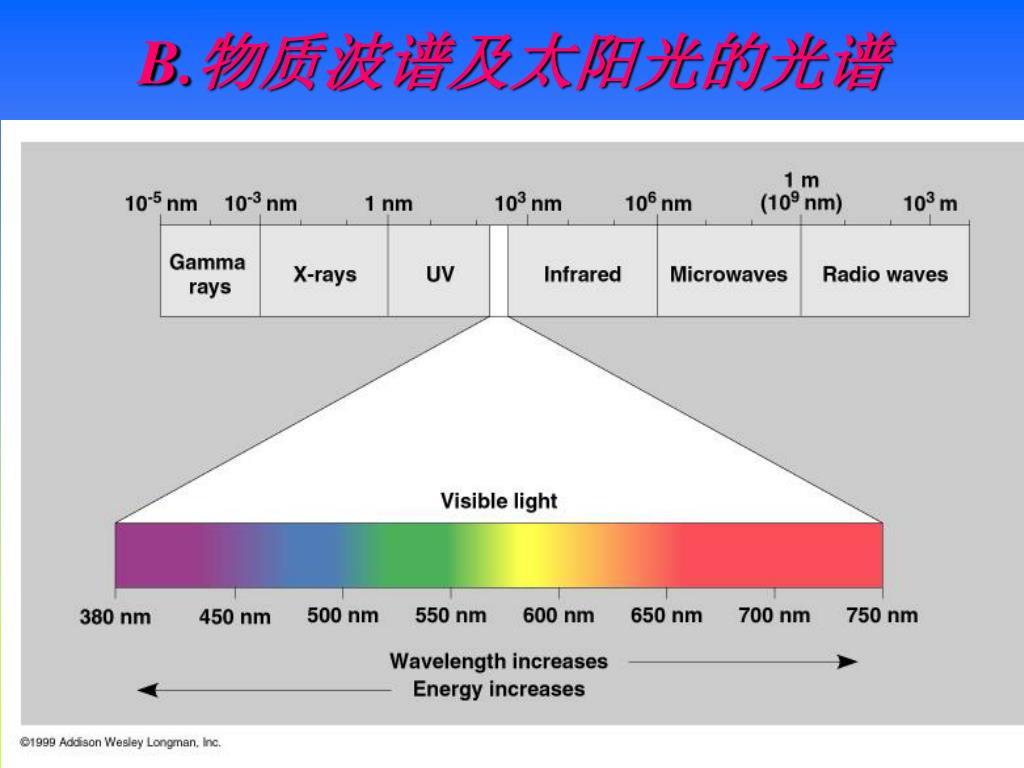 B.物质波谱及太阳光的光谱

$10^{-5}$ nm $10^{-3}$ nm 1 nm $10^{3}$ nm $10^{6}$ nm 1 m ($10^{9}$ nm) $10^{3}$ m

Gamma rays X-rays UV Infrared Microwaves Radio waves

Visible light

380 nm 450 nm 500 nm 550 nm 600 nm 650 nm 700 nm 750 nm

Wavelength increases

Energy increases

©1999 Addison Wesley Longman, Inc.